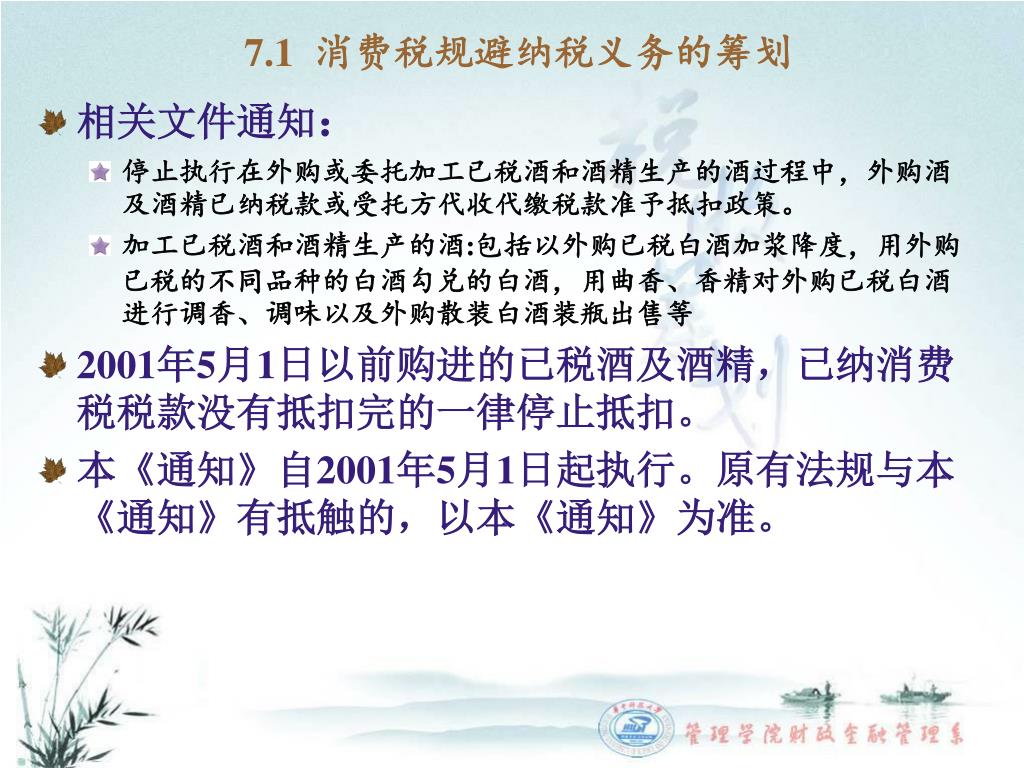 7.1 消费税规避纳税义务的筹划

相关文件通知：

停止执行在外购或委托加工已税酒和酒精生产的酒过程中，外购酒及酒精已纳税款或受托方代收代缴税款准予抵扣政策。

加工已税酒和酒精生产的酒:包括以外购已税白酒加浆降度，用外购已税的不同品种的白酒勾兑的白酒，用曲香、香精对外购已税白酒进行调香、调味以及外购散装白酒装瓶出售等

2001年5月1日以前购进的已税酒及酒精，已纳消费税税款没有抵扣完的一律停止抵扣。

本《通知》自2001年5月1日起执行。原有法规与本《通知》有抵触的，以本《通知》为准。

管理学院财政金融管理系